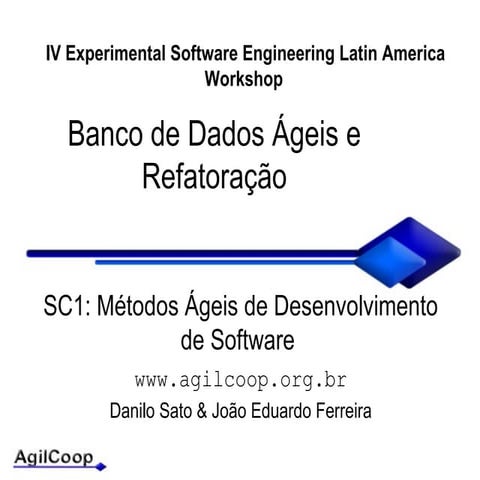 IV Experimental Software Engineering Latin America Workshop

Banco de Dados Ágeis e Refatoração

SC1: Métodos Ágeis de Desenvolvimento de Software

www.agilcoop.org.br

Danilo Sato & João Eduardo Ferreira

AgilCoop